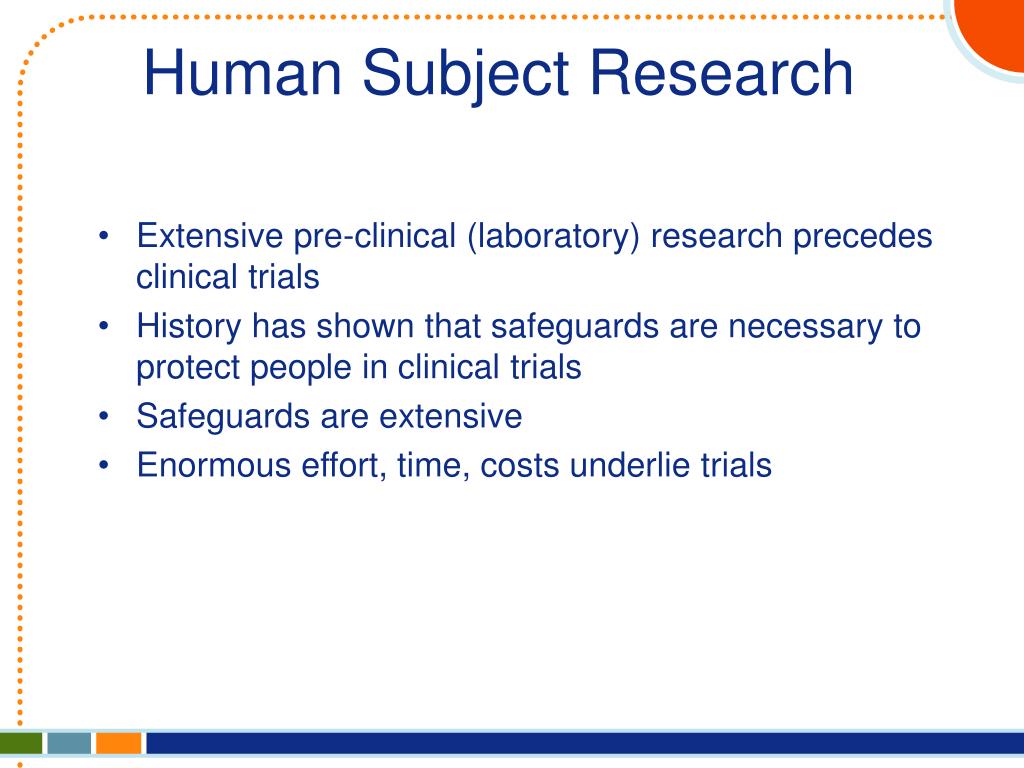 Human Subject Research

• Extensive pre-clinical (laboratory) research precedes clinical trials
• History has shown that safeguards are necessary to protect people in clinical trials
• Safeguards are extensive
• Enormous effort, time, costs underlie trials